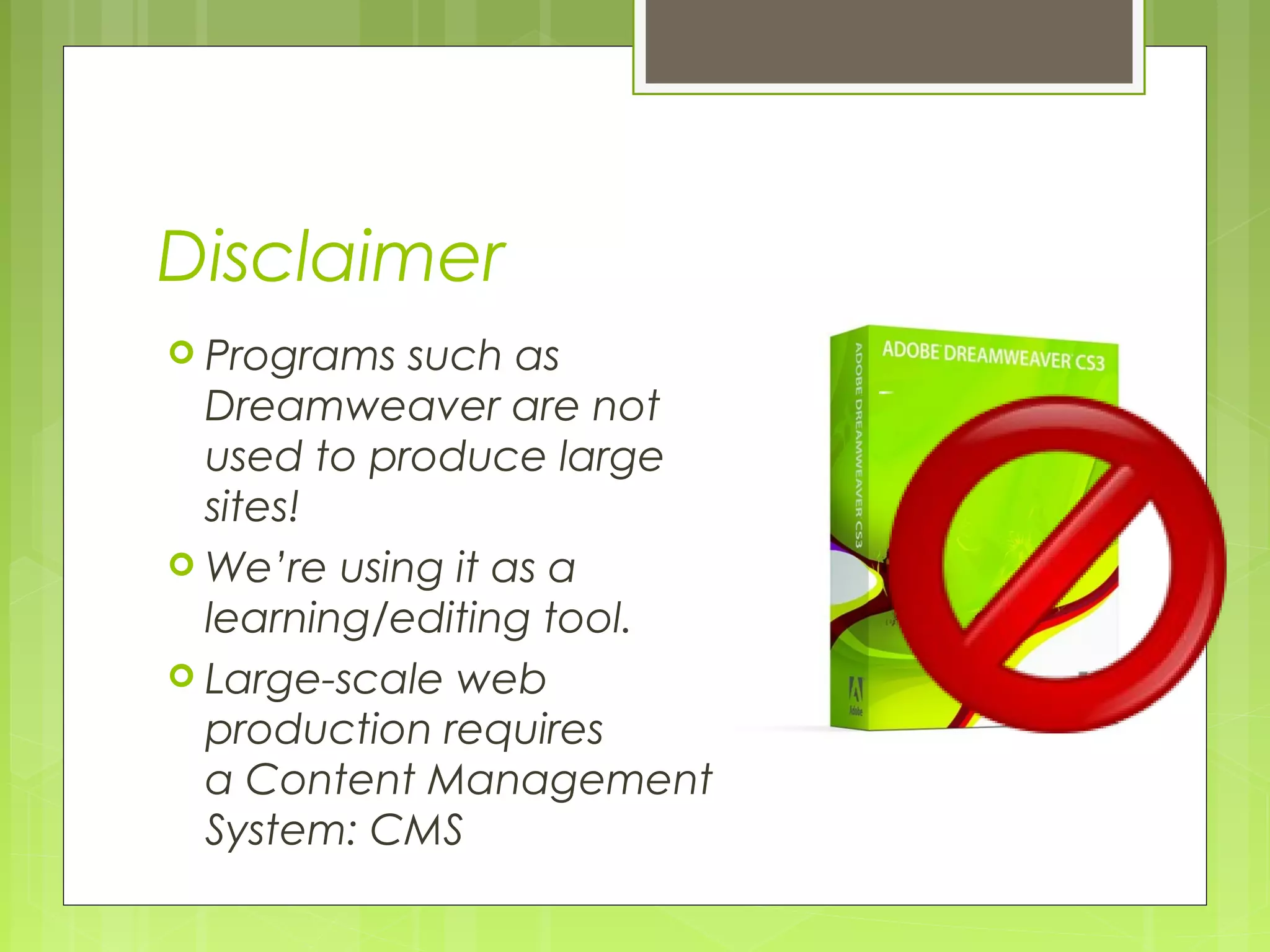 Disclaimer

Programs such as Dreamweaver are not used to produce large sites!

We're using it as a learning/editing tool.

Large-scale web production requires a Content Management System: CMS

ADOBE DREAMWEAVER CS3

ADOBE DREAMWEAVER CS3

Adobe